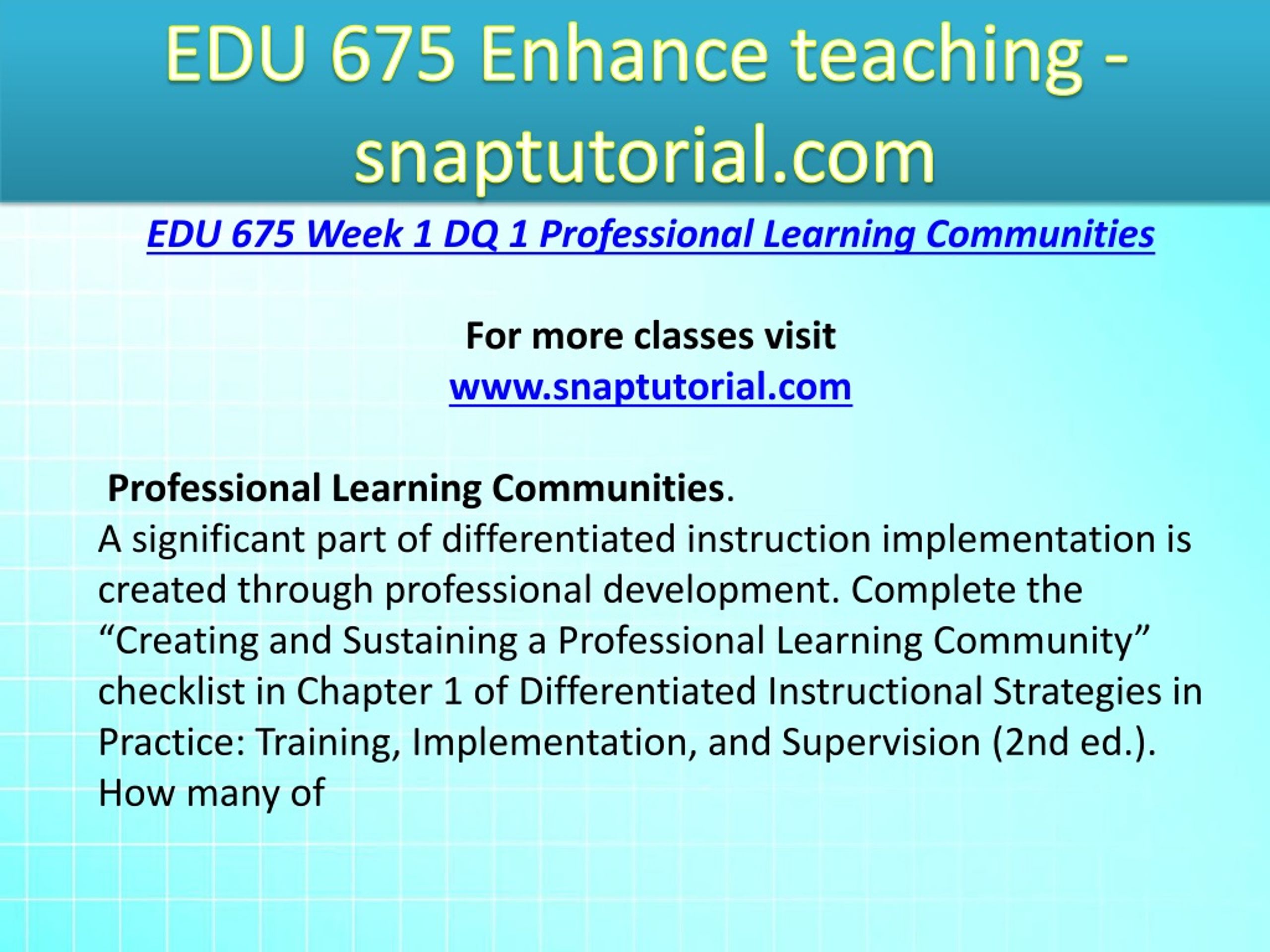 EDU 675 Enhance teaching - snaptutorial.com

EDU 675 Week 1 DQ 1 Professional Learning Communities

For more classes visit
www.snaptutorial.com

Professional Learning Communities.
A significant part of differentiated instruction implementation is created through professional development. Complete the “Creating and Sustaining a Professional Learning Community” checklist in Chapter 1 of Differentiated Instructional Strategies in Practice: Training, Implementation, and Supervision (2nd ed.). How many of